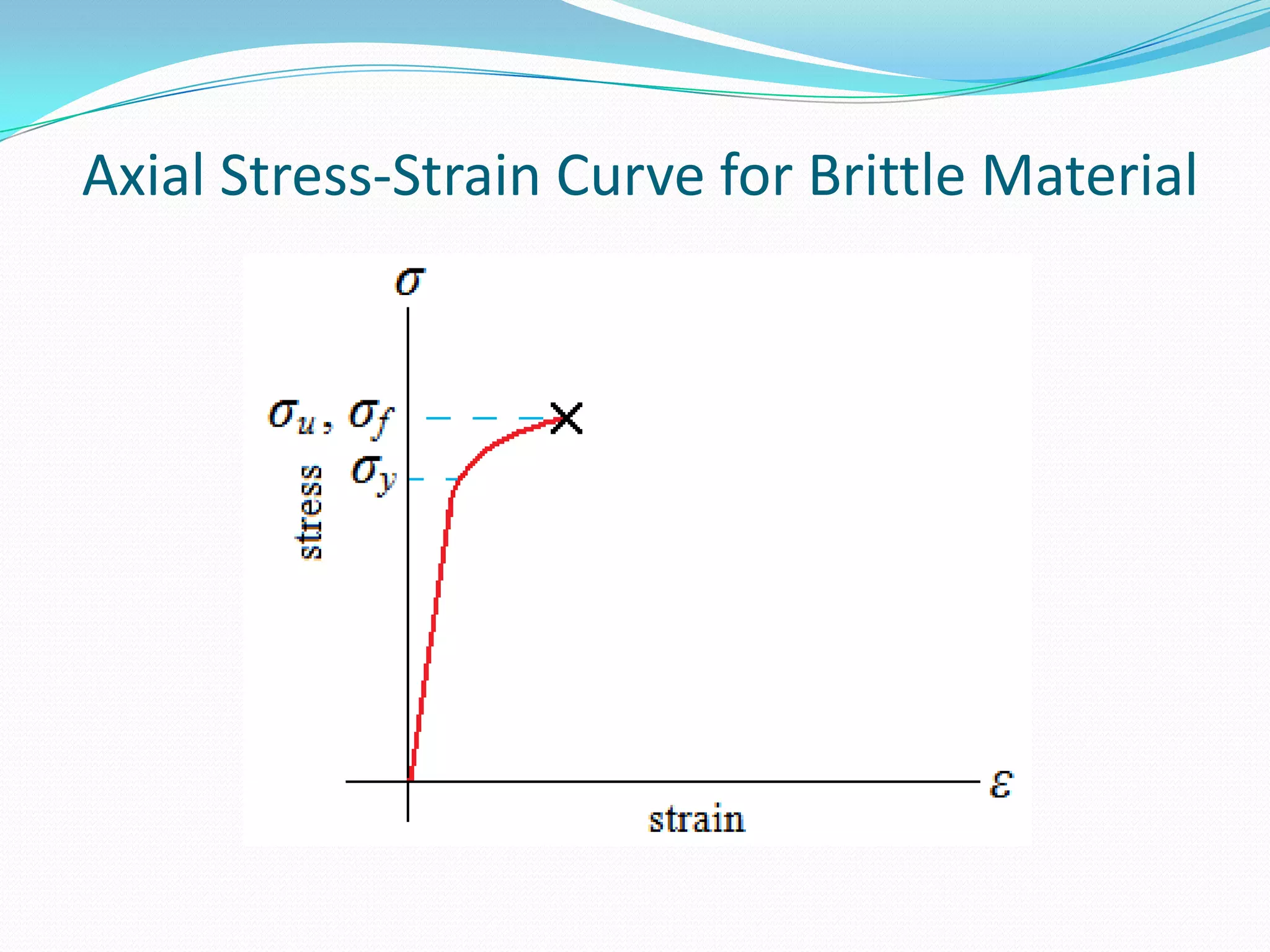 Axial Stress-Strain Curve for Brittle Material

$\sigma$

$\sigma_u, \sigma_f$

$\sigma_y$

stress

$\varepsilon$

strain